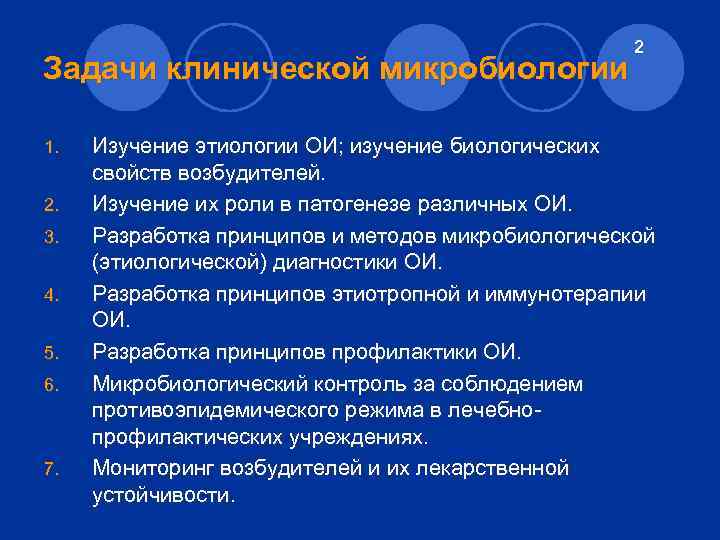 2

Задачи клинической микробиологии

1. Изучение этиологии ОИ; изучение биологических свойств возбудителей.
2. Изучение их роли в патогенезе различных ОИ.
3. Разработка принципов и методов микробиологической (этиологической) диагностики ОИ.
4. Разработка принципов этиотропной и иммунотерапии ОИ.
5. Разработка принципов профилактики ОИ.
6. Микробиологический контроль за соблюдением противоэпидемического режима в лечебно-профилактических учреждениях.
7. Мониторинг возбудителей и их лекарственной устойчивости.